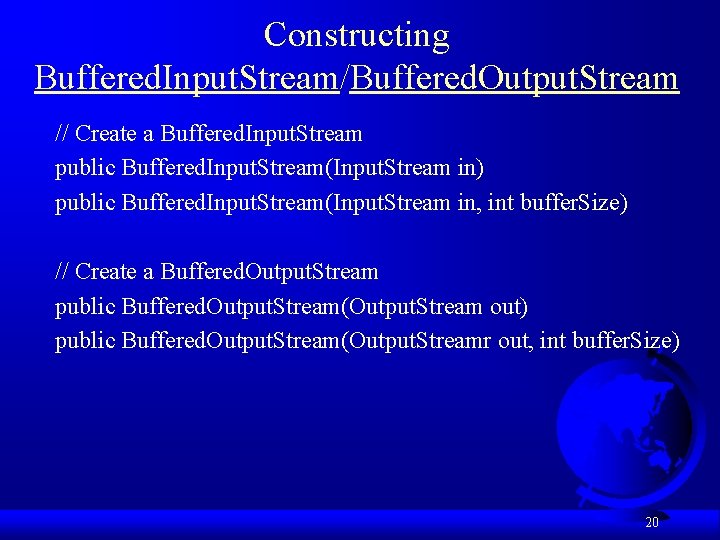 Constructing BufferedInputStream/BufferedOutputStream

// Create a BufferedInputStream
public BufferedInputStream(InputStream in)
public BufferedInputStream(InputStream in, int bufferSize)

// Create a BufferedOutputStream
public BufferedOutputStream(OutputStream out)
public BufferedOutputStream(OutputStreamr out, int bufferSize)

20